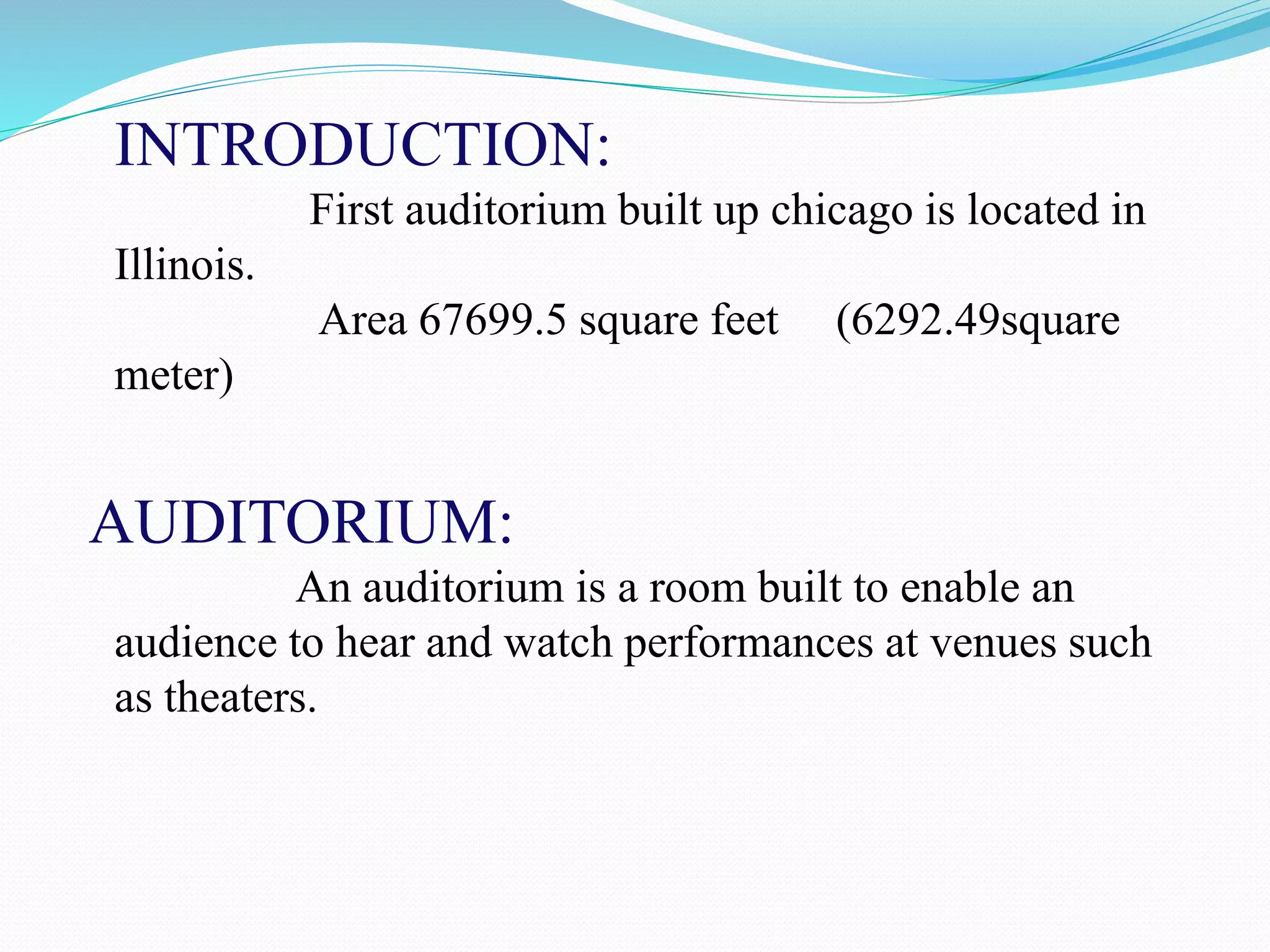 INTRODUCTION:

First auditorium built up chicago is located in Illinois.

Area 67699.5 square feet (6292.49square meter)

AUDITORIUM:

An auditorium is a room built to enable an audience to hear and watch performances at venues such as theaters.